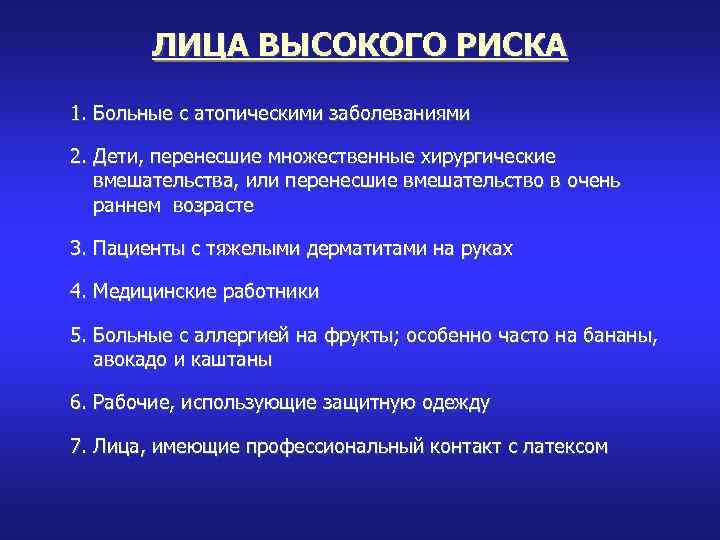 ЛИЦА ВЫСОКОГО РИСКА

1. Больные с атопическими заболеваниями

2. Дети, перенесшие множественные хирургические вмешательства, или перенесшие вмешательство в очень раннем возрасте

3. Пациенты с тяжелыми дерматитами на руках

4. Медицинские работники

5. Больные с аллергией на фрукты; особенно часто на бананы, авокадо и каштаны

6. Рабочие, использующие защитную одежду

7. Лица, имеющие профессиональный контакт с латексом